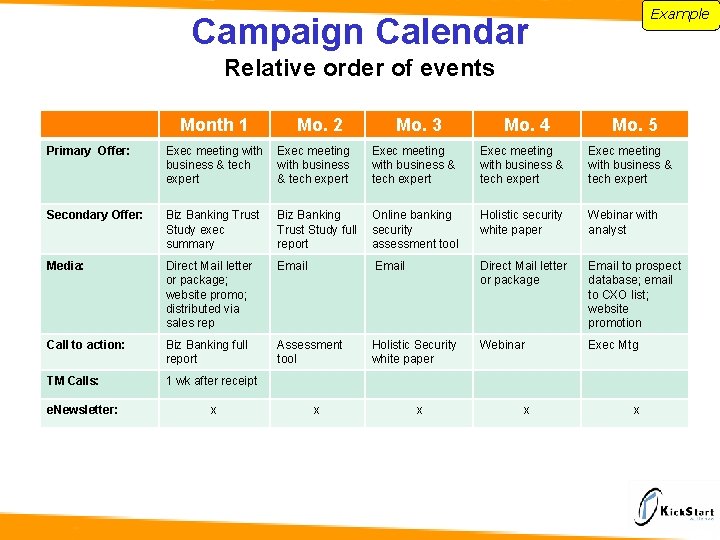 Example

Campaign Calendar

Relative order of events

| | Month 1 | Mo. 2 | Mo. 3 | Mo. 4 | Mo. 5 |
|---|---|---|---|---|---|
| Primary Offer: | Exec meeting with business & tech expert | Exec meeting with business & tech expert | Exec meeting with business & tech expert | Exec meeting with business & tech expert | Exec meeting with business & tech expert |
| Secondary Offer: | Biz Banking Trust Study exec summary | Biz Banking Trust Study full report | Online banking security assessment tool | Holistic security white paper | Webinar with analyst |
| Media: | Direct Mail letter or package; website promo; distributed via sales rep | Email | Email | Direct Mail letter or package | Email to prospect database; email to CXO list; website promotion |
| Call to action: | Biz Banking full report | Assessment tool | Holistic Security white paper | Webinar | Exec Mtg |
| TM Calls: | 1 wk after receipt | | | | |
| eNewsletter: | x | x | x | x | x |

KickStart